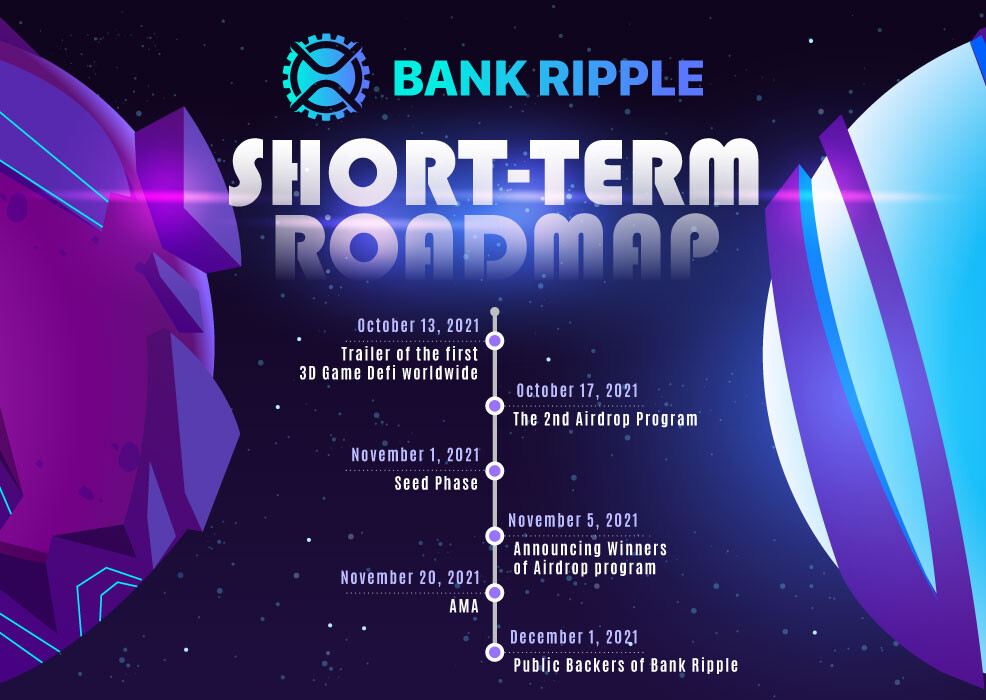 BANK RIPPLE

SHORT-TERM ROADMAP

October 13, 2021
Trailer of the first 3D Game Defi worldwide

October 17, 2021
The 2nd Airdrop Program

November 1, 2021
Seed Phase

November 5, 2021
Announcing Winners of Airdrop program

November 20, 2021
AMA

December 1, 2021
Public Backers of Bank Ripple